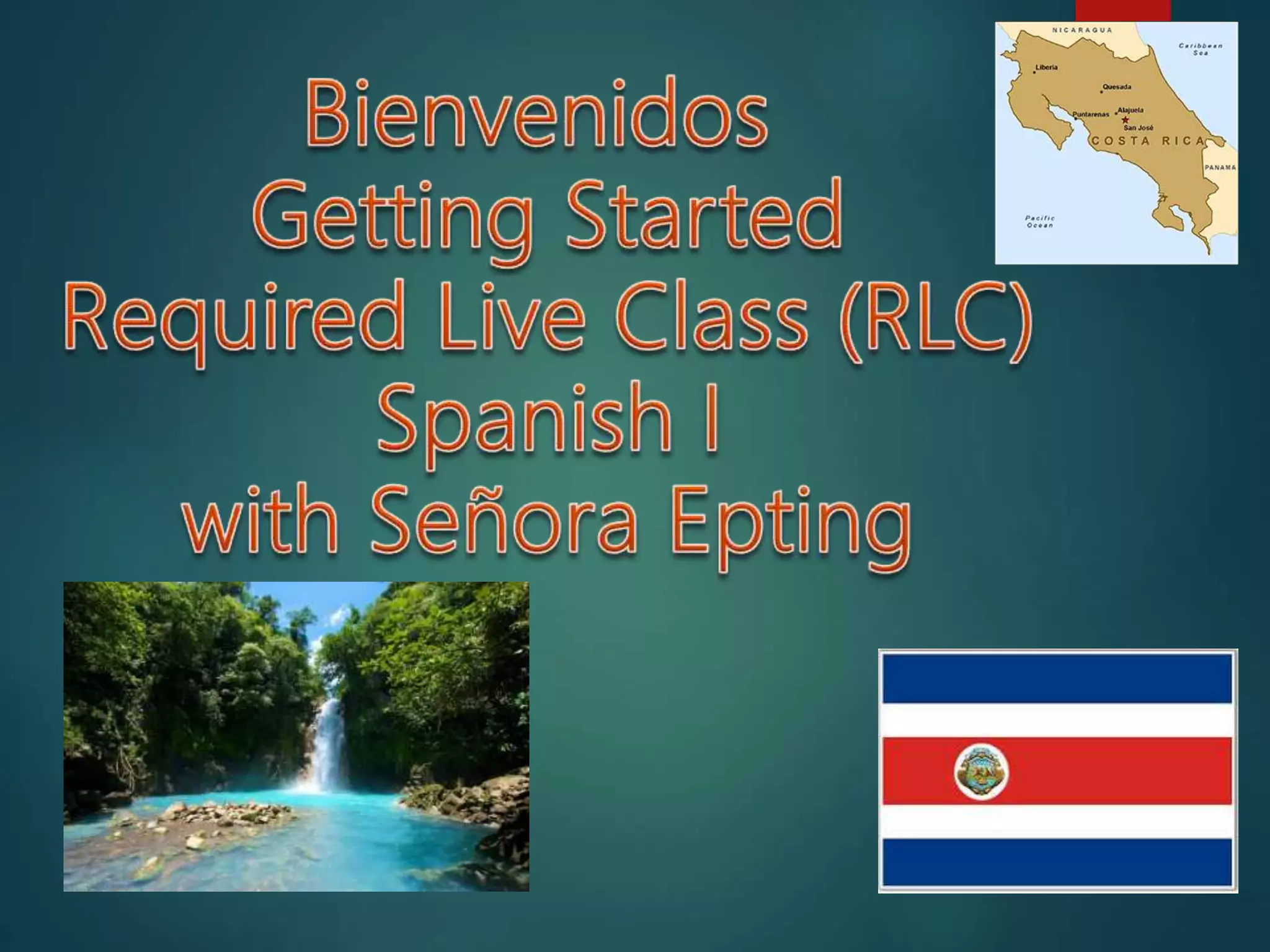 Bienvenidos
Getting Started
Required Live Class (RLC)
Spanish I
with Señora Epting

NICARAGUA
Caribbean Sea
Liberia
Quesada
Puntarenas
Alajuela
San José
COSTA RICA
PANAMA
Pacific Ocean